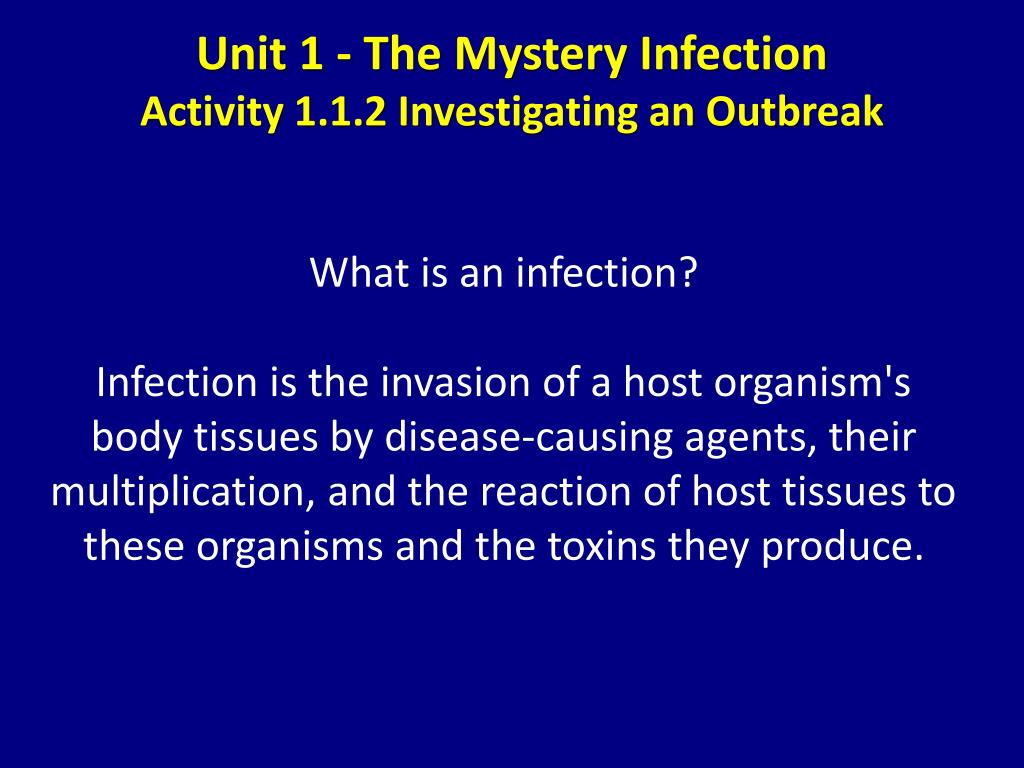 Unit 1 - The Mystery Infection
Activity 1.1.2 Investigating an Outbreak

What is an infection?

Infection is the invasion of a host organism's body tissues by disease-causing agents, their multiplication, and the reaction of host tissues to these organisms and the toxins they produce.